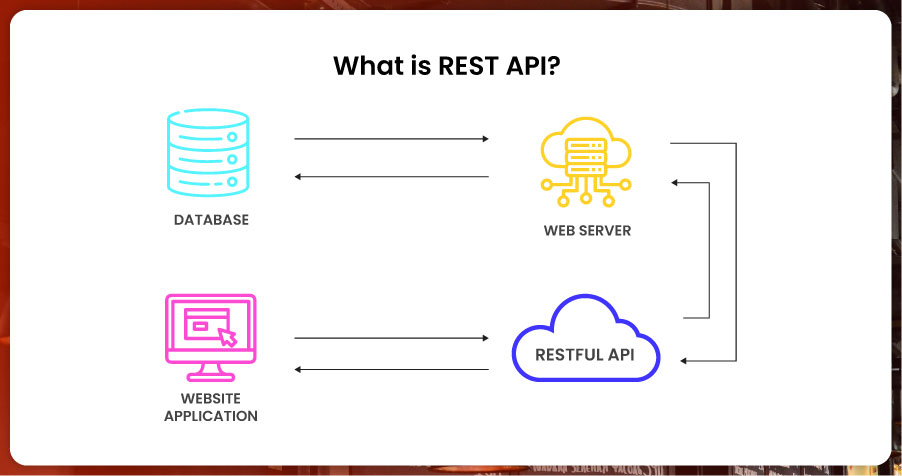 What is REST API?

DATABASE

WEB SERVER

WEBSITE APPLICATION

RESTFUL API